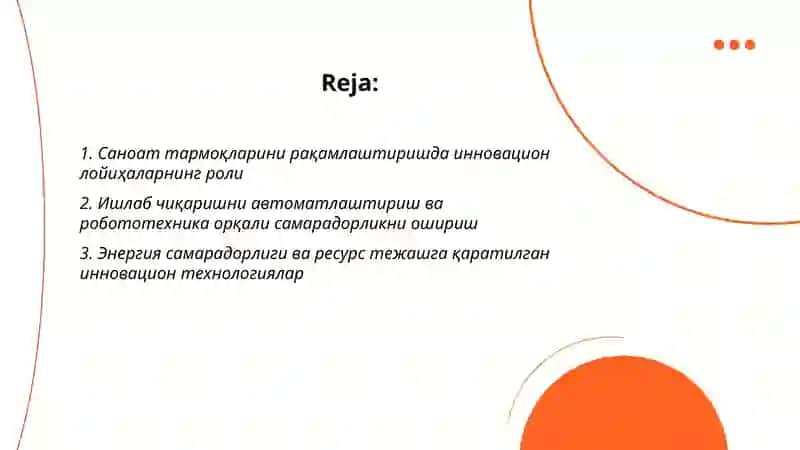 Reja:

1. Саноат тармоқларини рақамлаштиришда инновацион лойиҳаларнинг роли

2. Ишлаб чиқаришни автоматлаштириш ва робототехника орқали самарадорликни ошириш

3. Энергия самарадорлиги ва ресурс тежашга қаратилган инновацион технологиялар